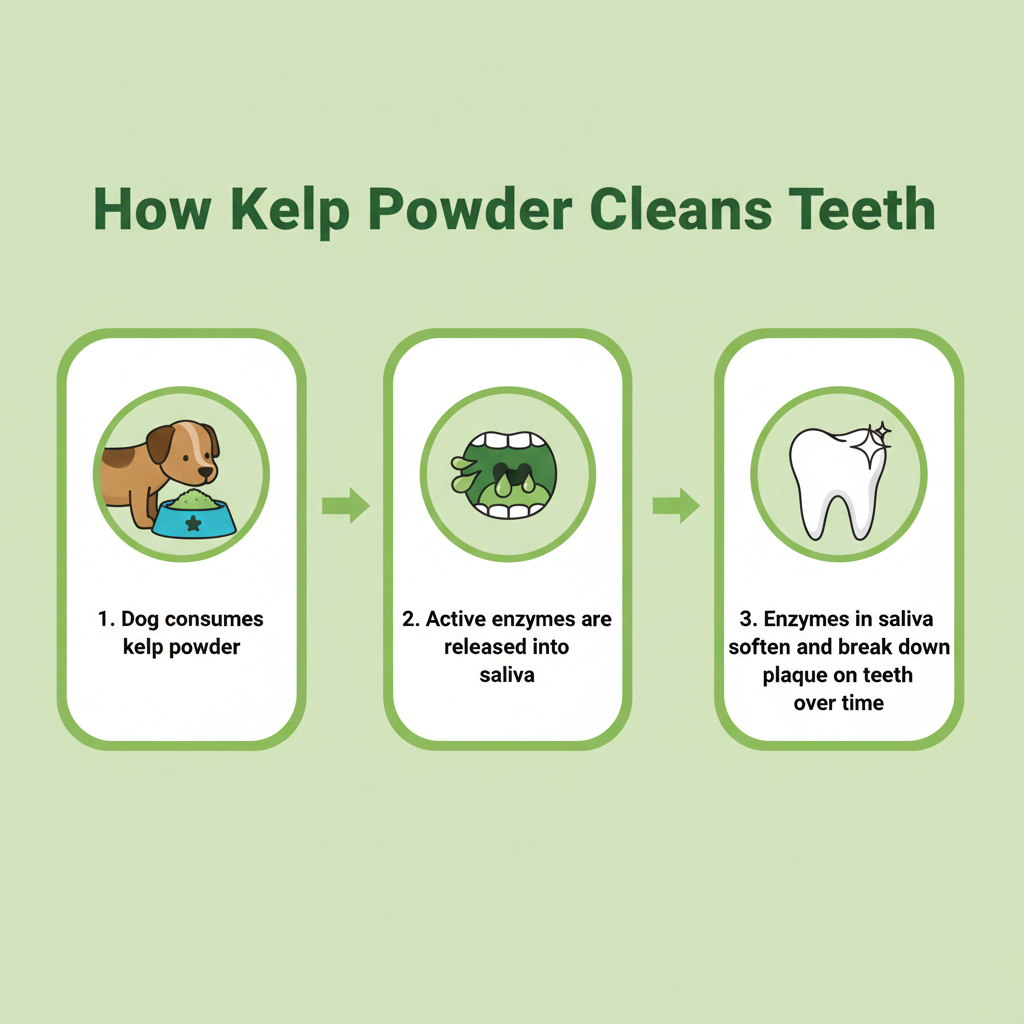 How Kelp Powder Cleans Teeth

1. Dog consumes kelp powder

2. Active enzymes are released into saliva

3. Enzymes in saliva soften and break down plaque on teeth over time